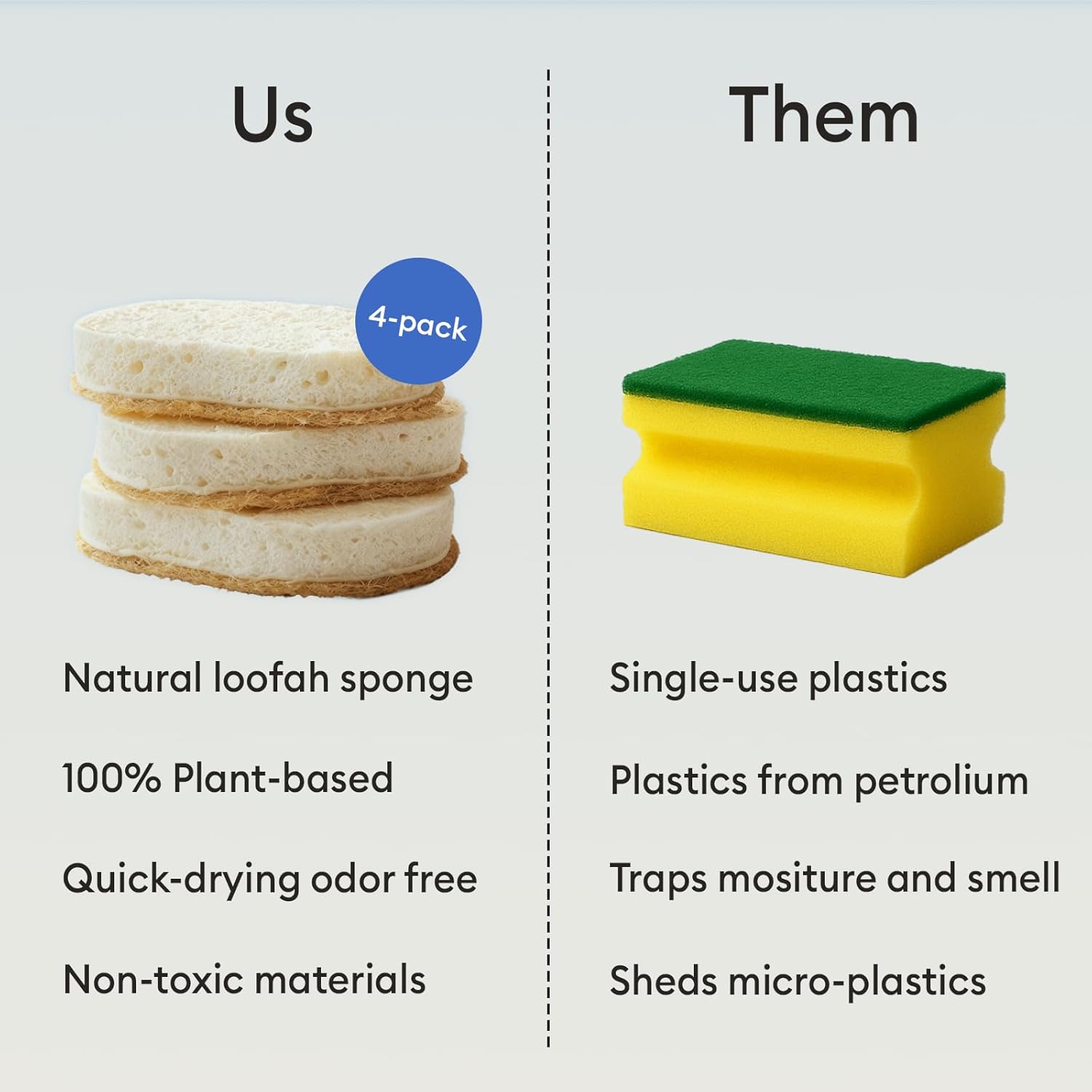 Us

4-pack

Natural loofah sponge

100% Plant-based

Quick-drying odor free

Non-toxic materials

Them

Single-use plastics

Plastics from petrolium

Traps mositure and smell

Sheds micro-plastics